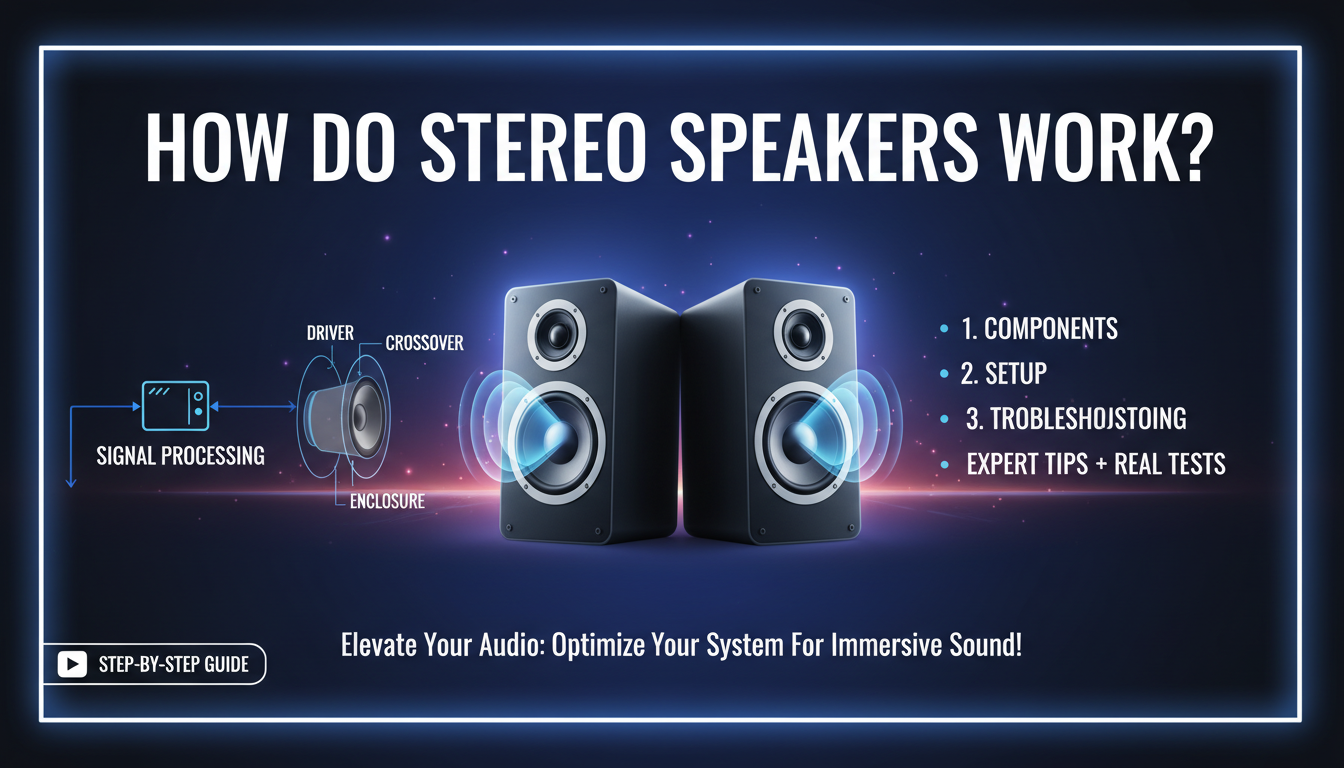 HOW DO STEREO SPEAKERS WORK?

DRIVER
CROSSOVER
SIGNAL PROCESSING
ENCLOSURE

• 1. COMPONENTS
• 2. SETUP
• 3. TROBLESHOJSTOING
• EXPERT TIPS + REAL TESTS

Elevate Your Audio: Optimize Your System For Immersive Sound!

STEP-BY-STEP GUIDE